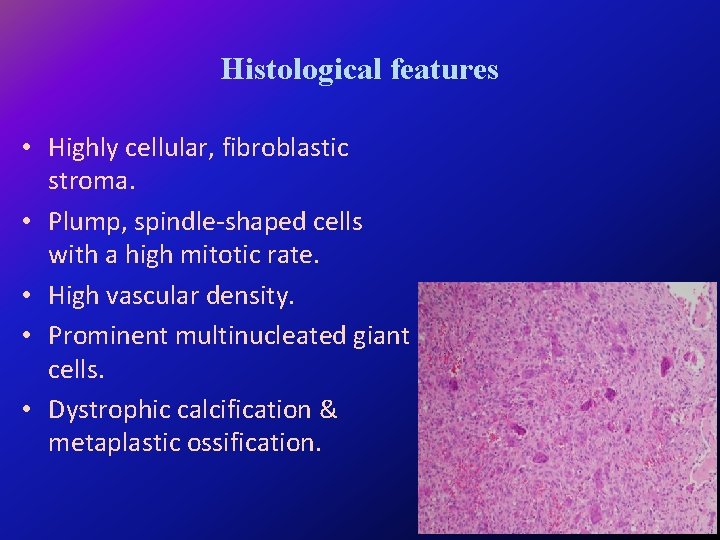 Histological features

• Highly cellular, fibroblastic stroma.

• Plump, spindle-shaped cells with a high mitotic rate.

• High vascular density.

• Prominent multinucleated giant cells.

• Dystrophic calcification & metaplastic ossification.